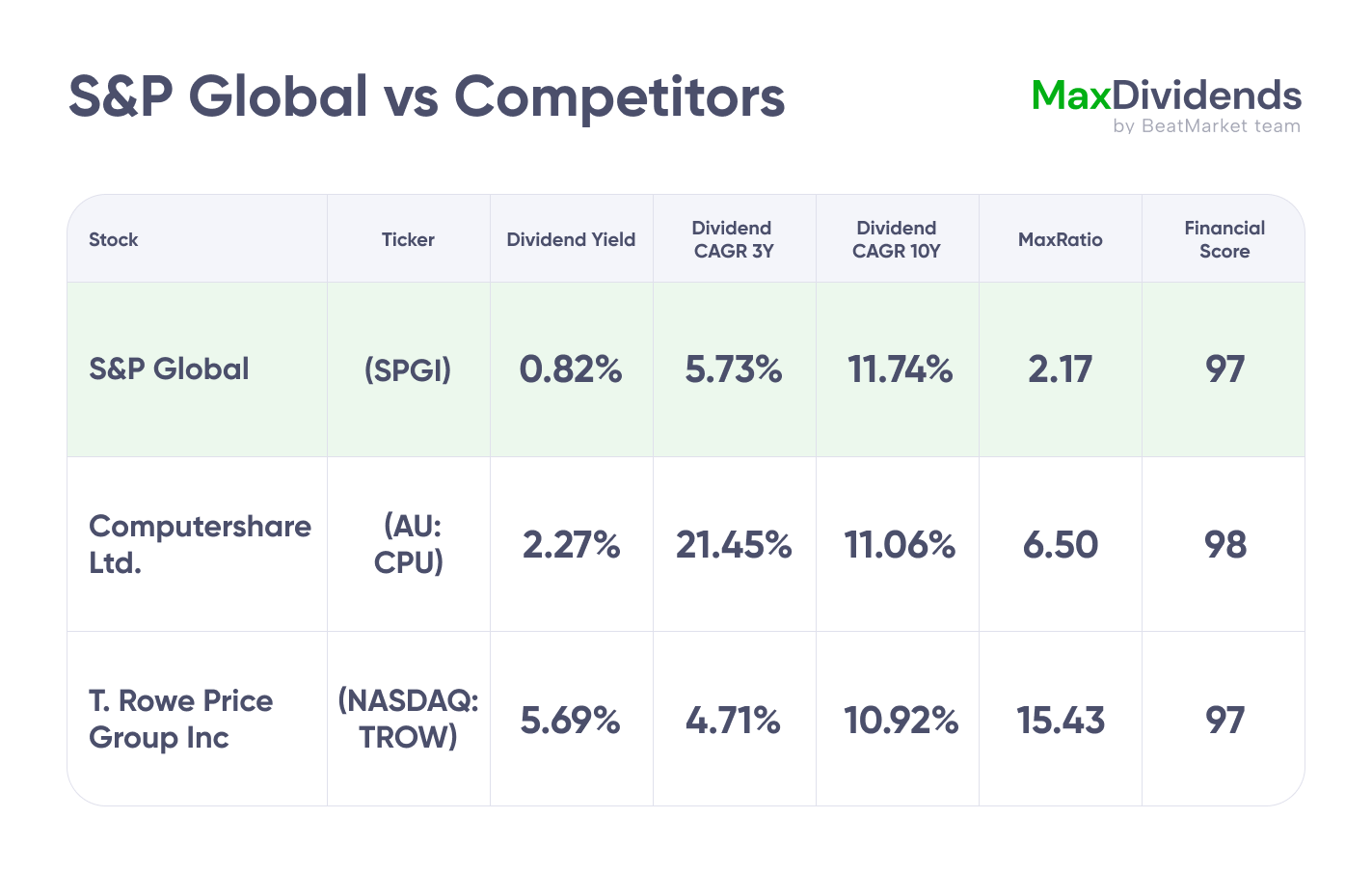 S&P Global vs Competitors

MaxDividends
by BeatMarket team

| Stock | Ticker | Dividend Yield | Dividend CAGR 3Y | Dividend CAGR 10Y | MaxRatio | Financial Score |
|---|---|---|---|---|---|---|
| S&P Global | (SPGI) | 0.82% | 5.73% | 11.74% | 2.17 | 97 |
| Computershare Ltd. | (AU: CPU) | 2.27% | 21.45% | 11.06% | 6.50 | 98 |
| T. Rowe Price Group Inc | (NASDAQ: TROW) | 5.69% | 4.71% | 10.92% | 15.43 | 97 |